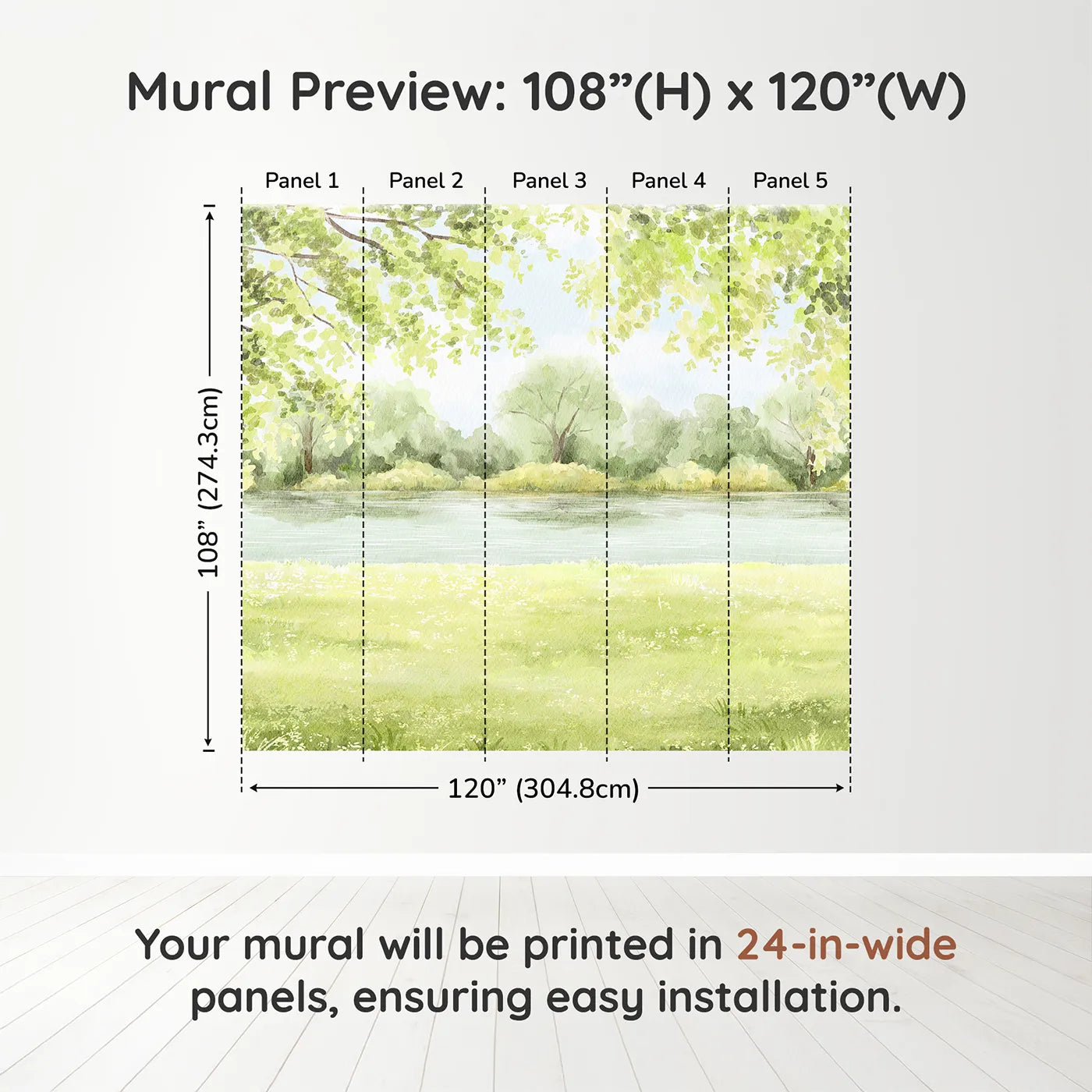 Mural Preview: 108”(H) x 120”(W)

Panel 1 Panel 2 Panel 3 Panel 4 Panel 5

108” (274.3cm)

120” (304.8cm)

Your mural will be printed in 24-in-wide panels, ensuring easy installation.